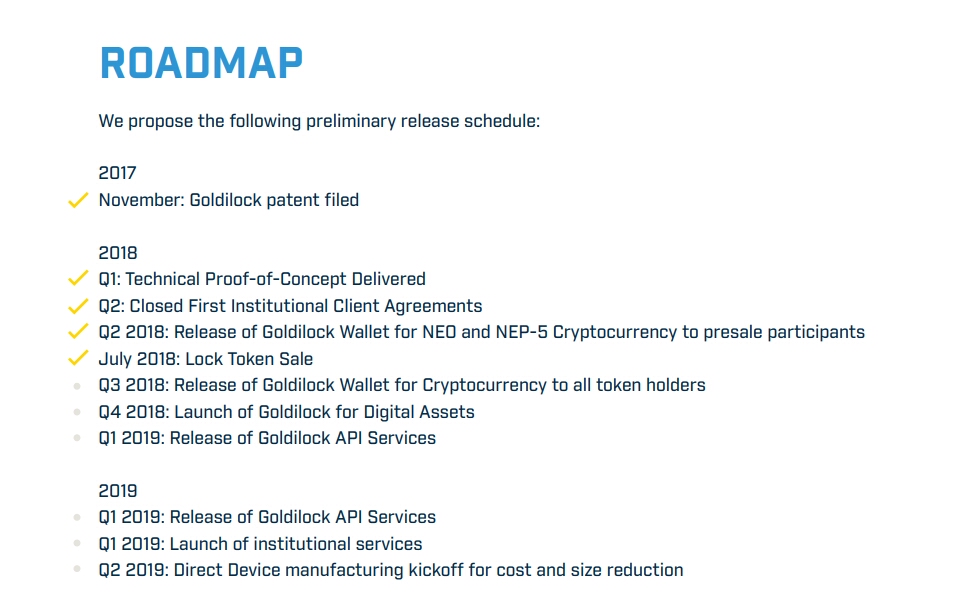 ROADMAP

We propose the following preliminary release schedule:

2017
November: Goldilock patent filed

2018
Q1: Technical Proof-of-Concept Delivered
Q2: Closed First Institutional Client Agreements
Q2 2018: Release of Goldilock Wallet for NEO and NEP-5 Cryptocurrency to presale participants
July 2018: Lock Token Sale
Q3 2018: Release of Goldilock Wallet for Cryptocurrency to all token holders
Q4 2018: Launch of Goldilock for Digital Assets
Q1 2019: Release of Goldilock API Services

2019
Q1 2019: Release of Goldilock API Services
Q1 2019: Launch of institutional services
Q2 2019: Direct Device manufacturing kickoff for cost and size reduction